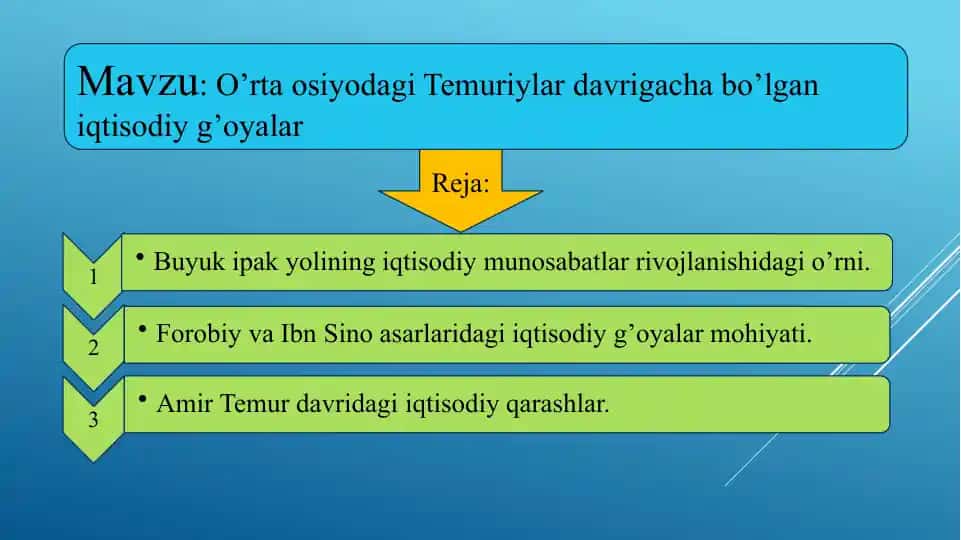 Mavzu: O’rta osiyodagi Temuriylar davrigacha bo’lgan iqtisodiy g’oyalar

Reja:

1
• Buyuk ipak yolining iqtisodiy munosabatlar rivojlanishidagi o’rni.

2
• Forobiy va Ibn Sino asarlaridagi iqtisodiy g’oyalar mohiyati.

3
• Amir Temur davridagi iqtisodiy qarashlar.